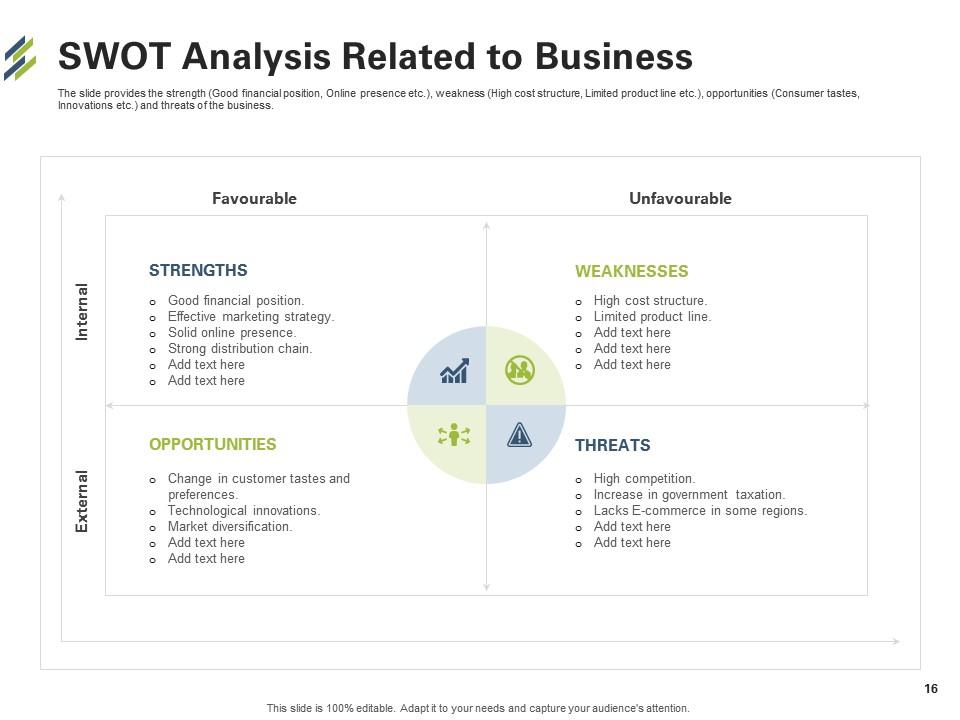 SWOT Analysis Related to Business

The slide provides the strength (Good financial position, Online presence etc.), weakness (High cost structure, Limited product line etc.), opportunities (Consumer tastes, Innovations etc.) and threats of the business.

Favourable

Unfavourable

Internal

External

STRENGTHS

o Good financial position.
o Effective marketing strategy.
o Solid online presence.
o Strong distribution chain.
o Add text here
o Add text here

WEAKNESSES

o High cost structure.
o Limited product line.
o Add text here
o Add text here
o Add text here

OPPORTUNITIES

o Change in customer tastes and preferences.
o Technological innovations.
o Market diversification.
o Add text here
o Add text here

THREATS

o High competition.
o Increase in government taxation.
o Lacks E-commerce in some regions.
o Add text here
o Add text here

16

This slide is 100% editable. Adapt it to your needs and capture your audience's attention.